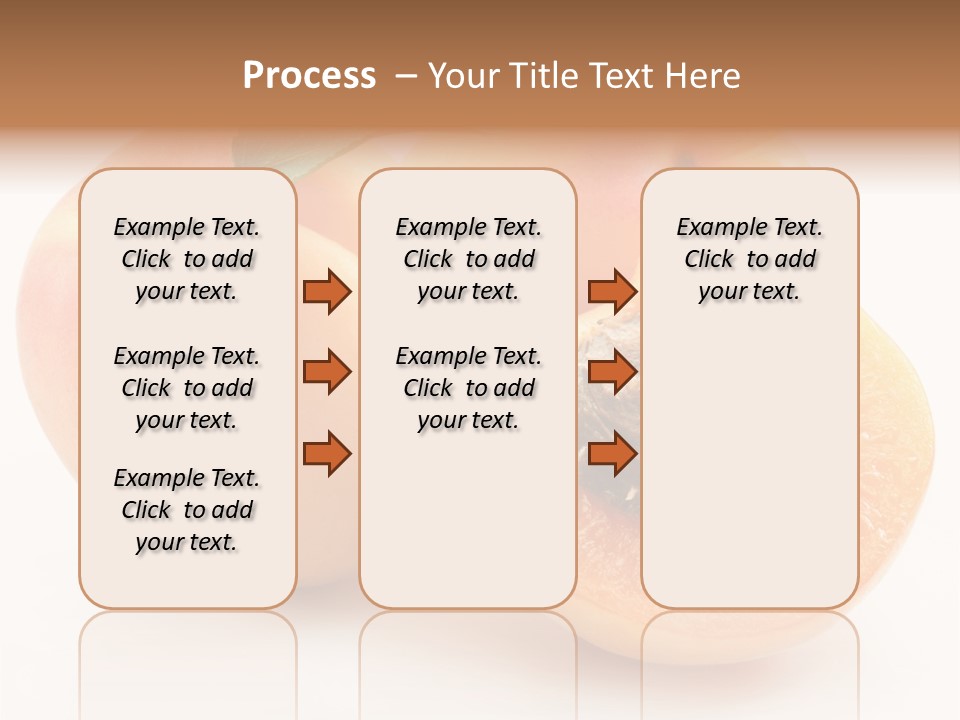 Process – Your Title Text Here

Example Text. Click to add your text.

Example Text. Click to add your text.

Example Text. Click to add your text.

Example Text. Click to add your text.

Example Text. Click to add your text.

Example Text. Click to add your text.